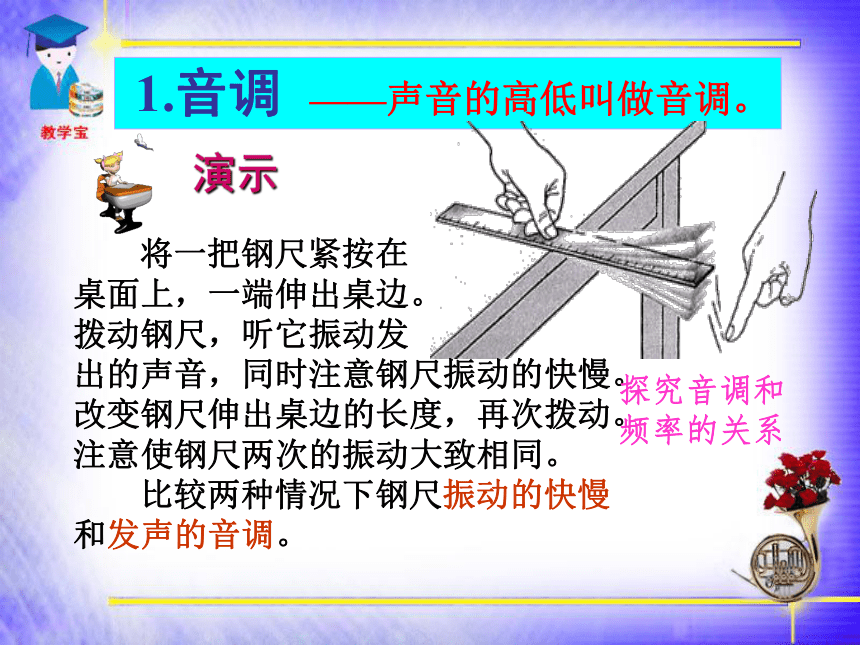 教学宝

1.音调 ——声音的高低叫做音调。

演示

将一把钢尺紧按在桌面上，一端伸出桌边。拨动钢尺，听它振动发出的声音，同时注意钢尺振动的快慢。改变钢尺伸出桌边的长度，再次拨动。注意使钢尺两次的振动大致相同。

比较两种情况下钢尺振动的快慢和发声的音调。

探究音调和频率的关系